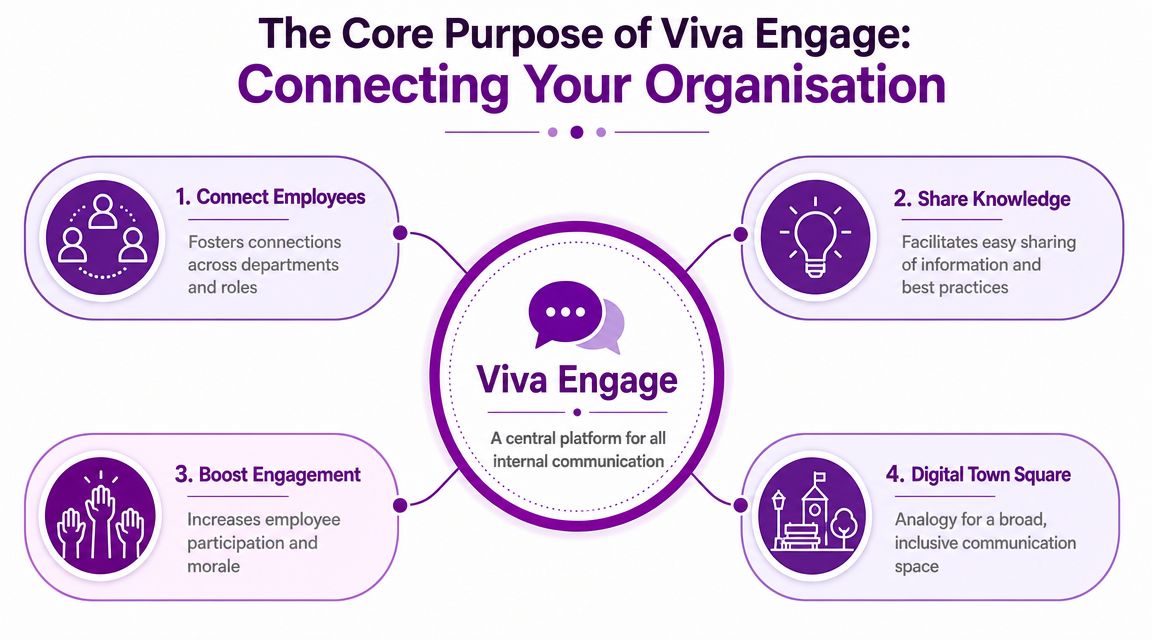 The Core Purpose of Viva Engage:
Connecting Your Organisation

1. Connect Employees
Fosters connections across departments and roles

2. Share Knowledge
Facilitates easy sharing of information and best practices

Viva Engage
A central platform for all internal communication

3. Boost Engagement
Increases employee participation and morale

4. Digital Town Square
Analogy for a broad, inclusive communication space